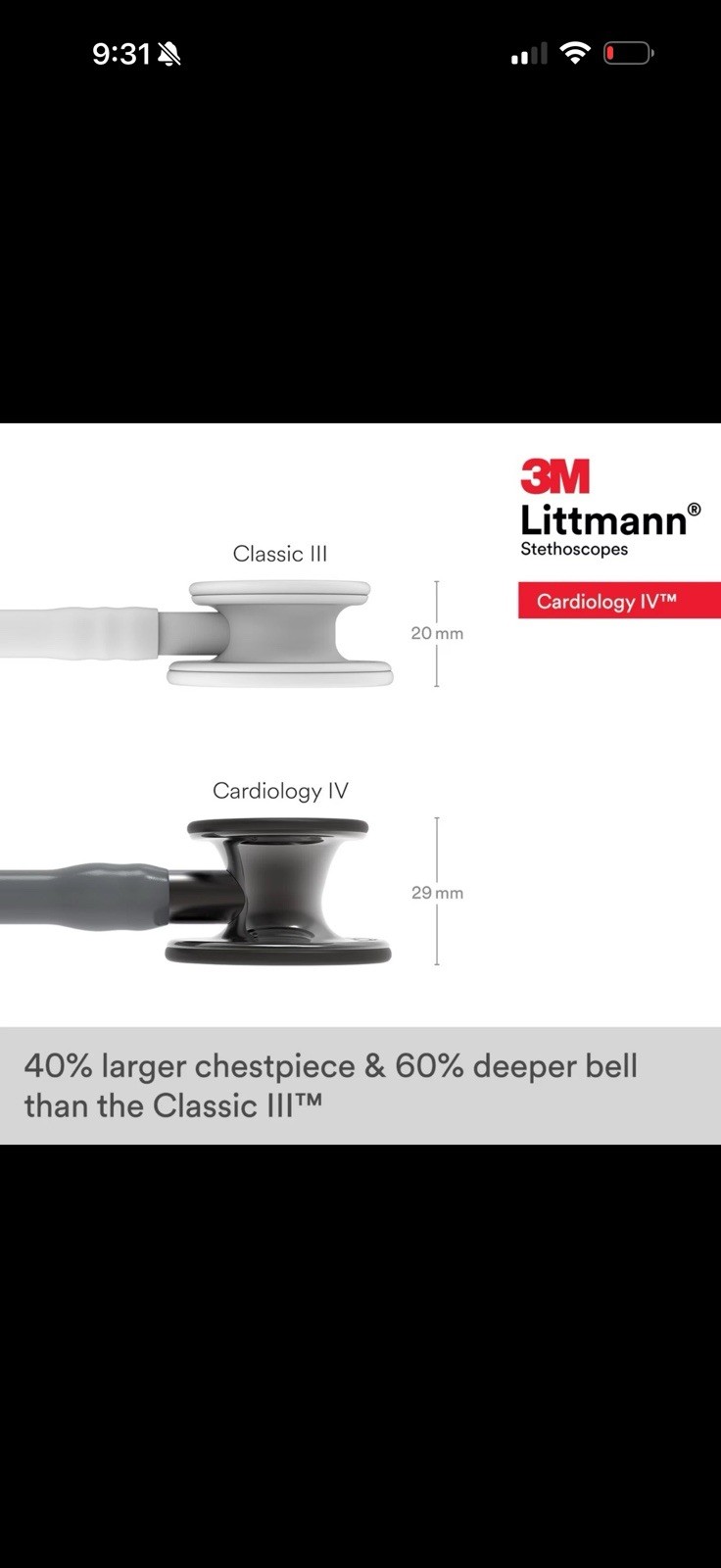 9:31

3M
Littmann®
Stethoscopes

Cardiology IV™

Classic III

20 mm

Cardiology IV

29 mm

40% larger chestpiece & 60% deeper bell than the Classic III™